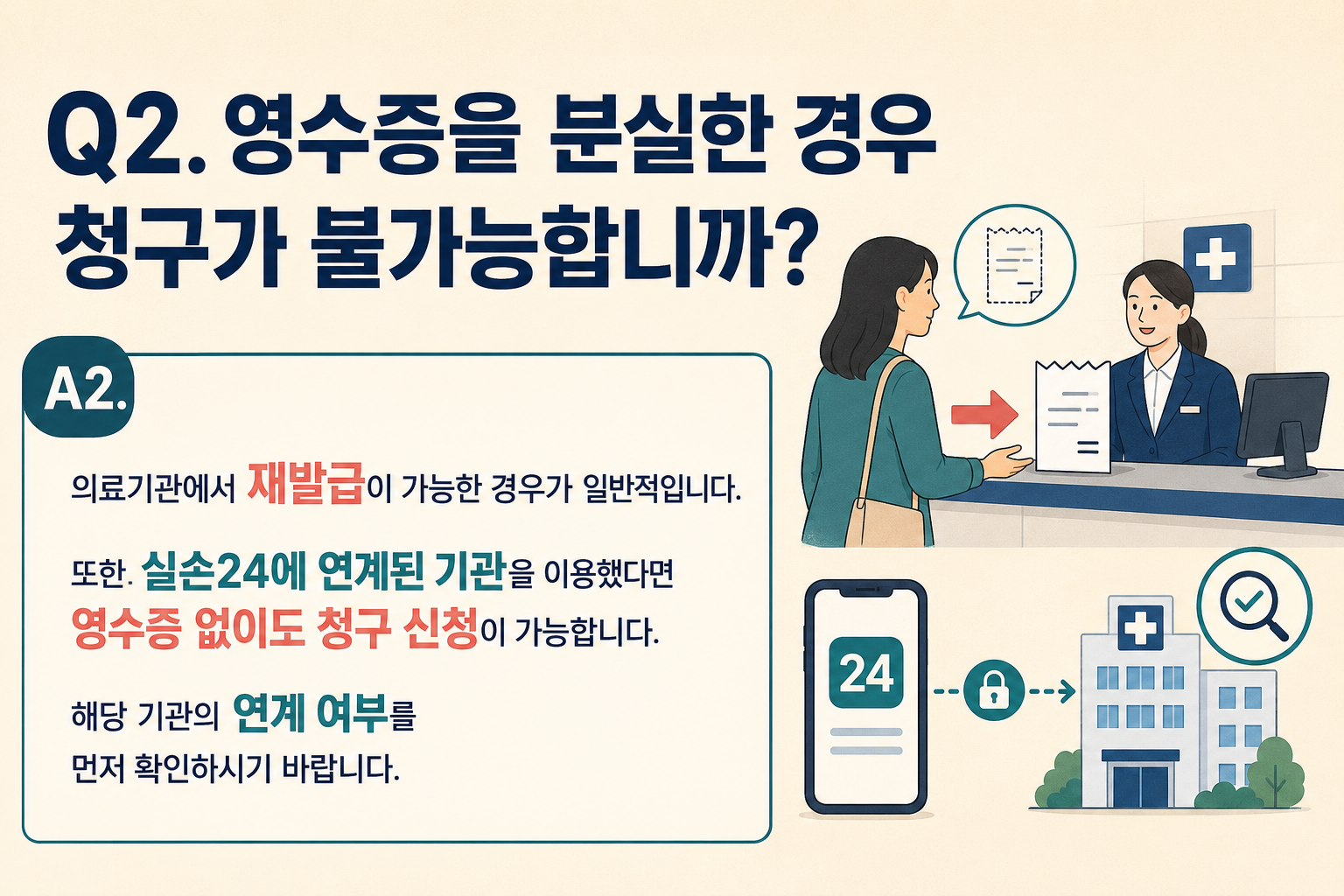 Q2. 영수증을 분실한 경우 청구가 불가능합니까?

A2.

의료기관에서 재발급이 가능한 경우가 일반적입니다.

또한. 실손24에 연계된 기관을 이용했다면 영수증 없이도 청구 신청이 가능합니다.

해당 기관의 연계 여부를 먼저 확인하시기 바랍니다.

24